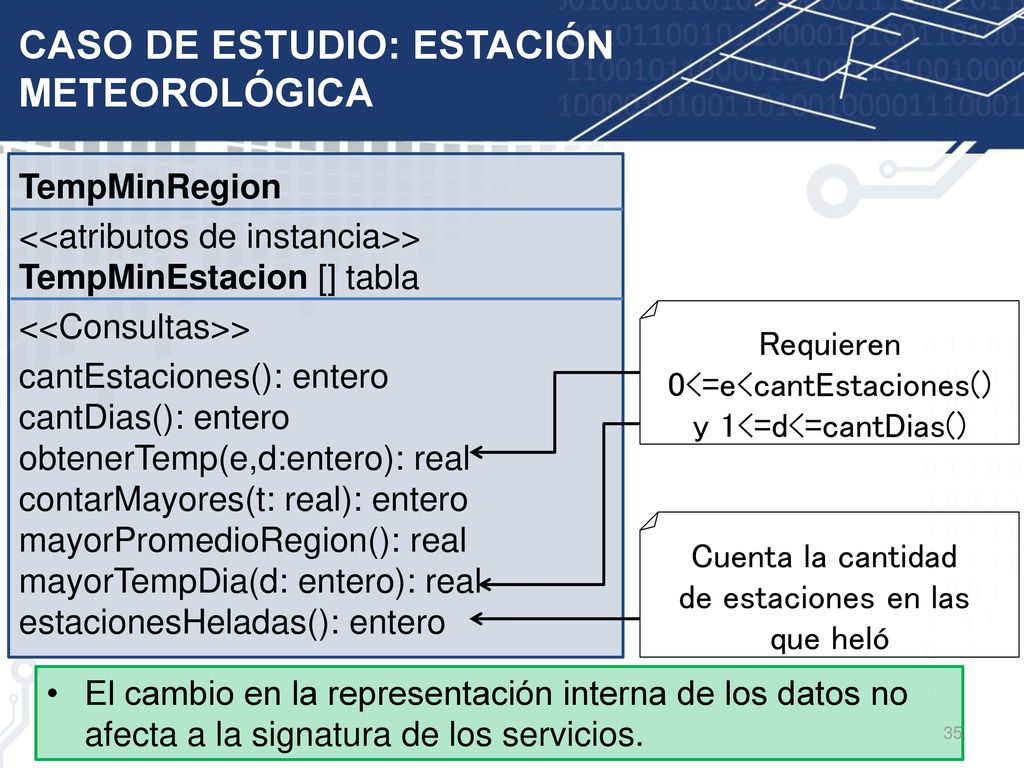 CASO DE ESTUDIO: ESTACIÓN METEOROLÓGICA

TempMinRegion

<<atributos de instancia>>
TempMinEstacion [] tabla

<<Consultas>>
cantEstaciones(): entero
cantDias(): entero
obtenerTemp(e,d:entero): real
contarMayores(t: real): entero
mayorPromedioRegion(): real
mayorTempDia(d: entero): real
estacionesHeladas(): entero

Requieren 0<=e<cantEstaciones() y 1<=d<=cantDias()

Cuenta la cantidad de estaciones en las que heló

• El cambio en la representación interna de los datos no afecta a la signatura de los servicios.

35